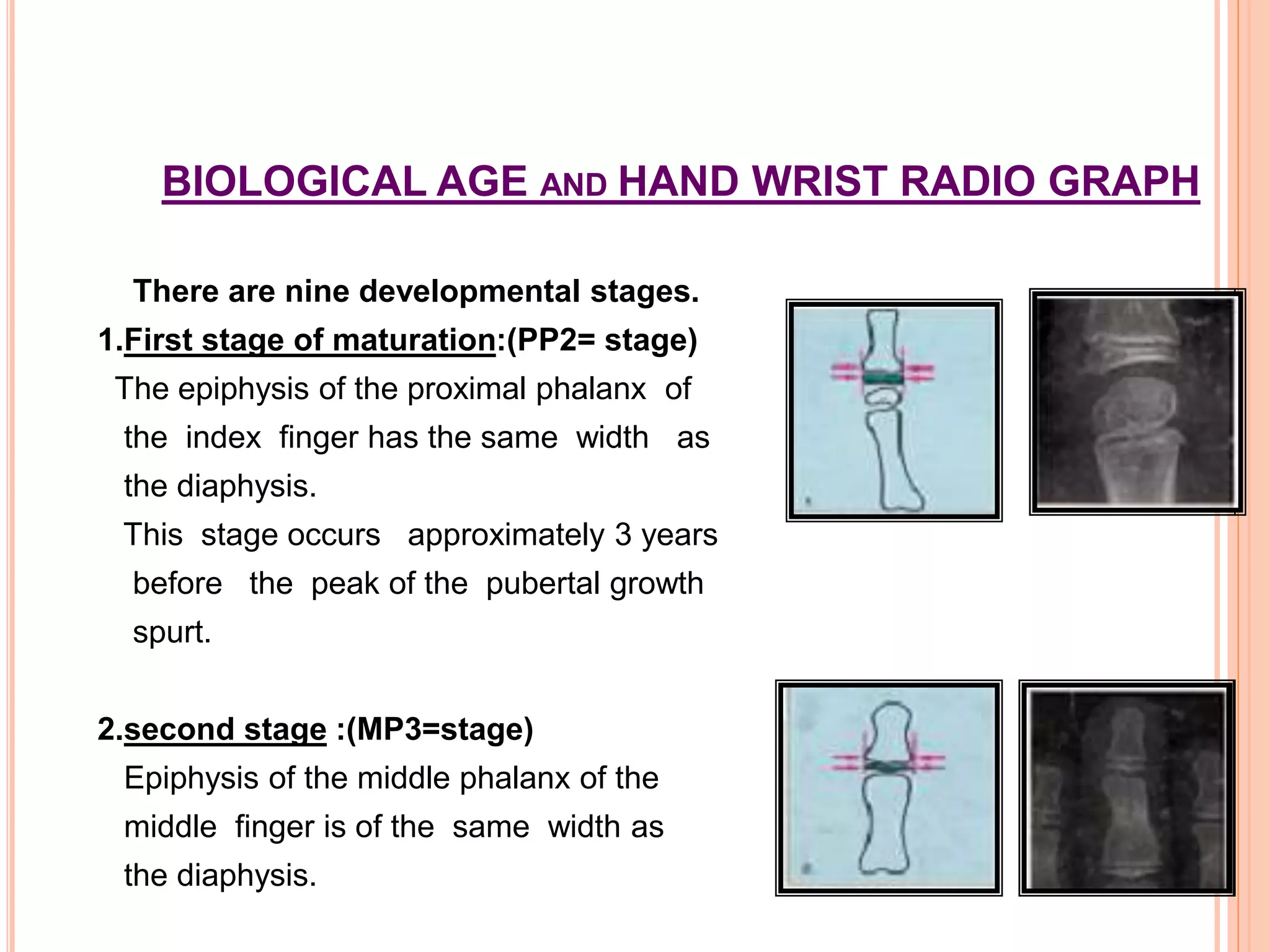 BIOLOGICAL AGE AND HAND WRIST RADIO GRAPH

There are nine developmental stages.

1.First stage of maturation:(PP2= stage)
The epiphysis of the proximal phalanx of the index finger has the same width as the diaphysis.
This stage occurs approximately 3 years before the peak of the pubertal growth spurt.

2.second stage :(MP3=stage)
Epiphysis of the middle phalanx of the middle finger is of the same width as the diaphysis.